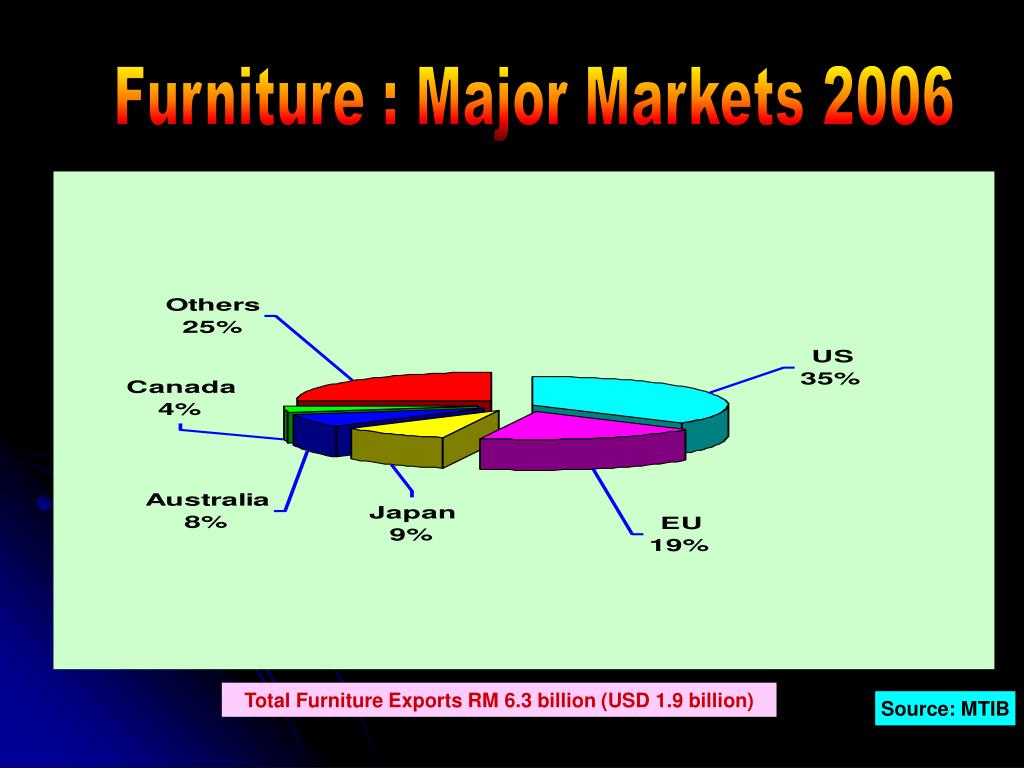 Furniture : Major Markets 2006

Others
25%

US
35%

Canada
4%

Australia
8%

Japan
9%

EU
19%

Total Furniture Exports RM 6.3 billion (USD 1.9 billion)

Source: MTIB